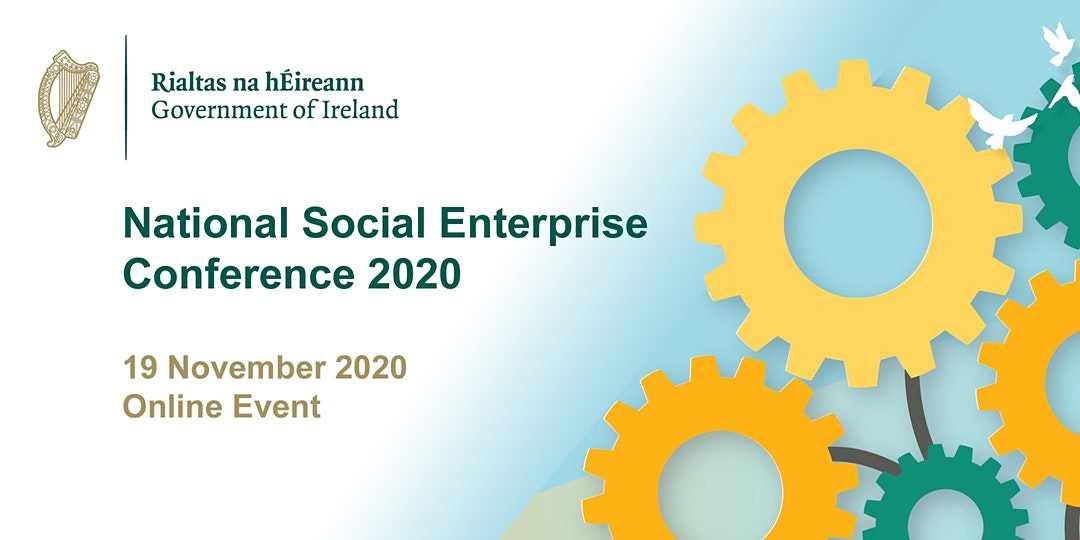 Rialtas na hÉireann
Government of Ireland

National Social Enterprise Conference 2020

19 November 2020
Online Event